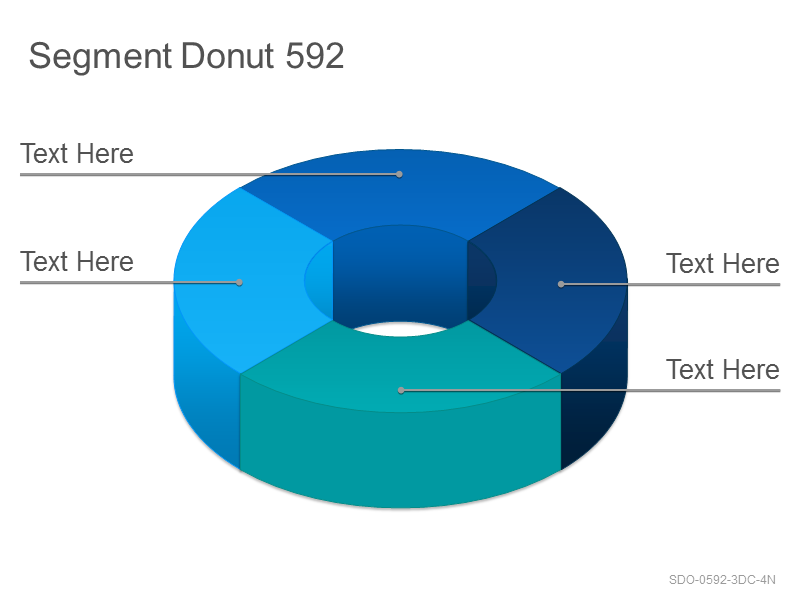 Segment Donut 592

Text Here

Text Here

Text Here

Text Here

SDO-0592-3DC-4N